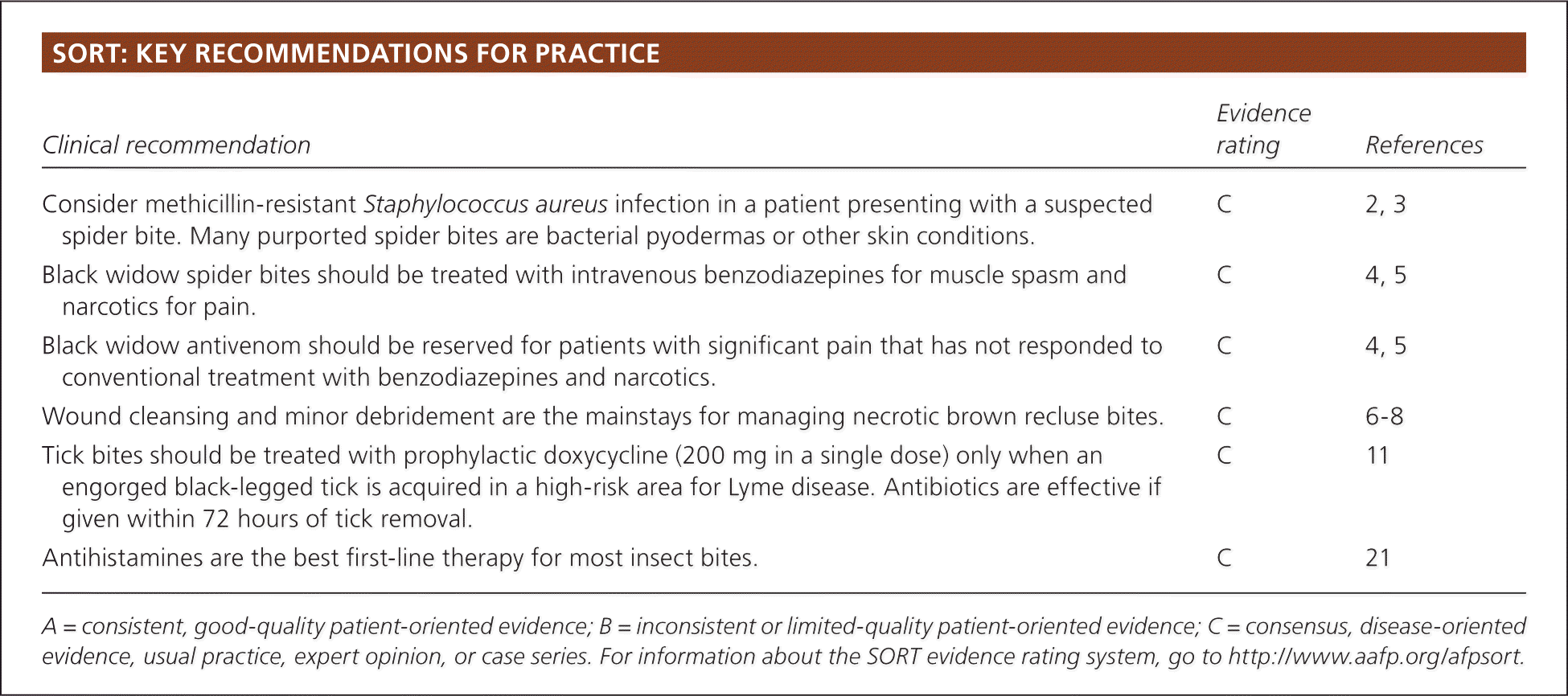 SORT: KEY RECOMMENDATIONS FOR PRACTICE

| Clinical recommendation | Evidence rating | References |
|---|---|---|
| Consider methicillin-resistant Staphylococcus aureus infection in a patient presenting with a suspected spider bite. Many purported spider bites are bacterial pyodermas or other skin conditions. | C | 2, 3 |
| Black widow spider bites should be treated with intravenous benzodiazepines for muscle spasm and narcotics for pain. | C | 4, 5 |
| Black widow antivenom should be reserved for patients with significant pain that has not responded to conventional treatment with benzodiazepines and narcotics. | C | 4, 5 |
| Wound cleansing and minor debridement are the mainstays for managing necrotic brown recluse bites. | C | 6-8 |
| Tick bites should be treated with prophylactic doxycycline (200 mg in a single dose) only when an engorged black-legged tick is acquired in a high-risk area for Lyme disease. Antibiotics are effective if given within 72 hours of tick removal. | C | 11 |
| Antihistamines are the best first-line therapy for most insect bites. | C | 21 |

A = consistent, good-quality patient-oriented evidence; B = inconsistent or limited-quality patient-oriented evidence; C = consensus, disease-oriented evidence, usual practice, expert opinion, or case series. For information about the SORT evidence rating system, go to http://www.aafp.org/afpsort.